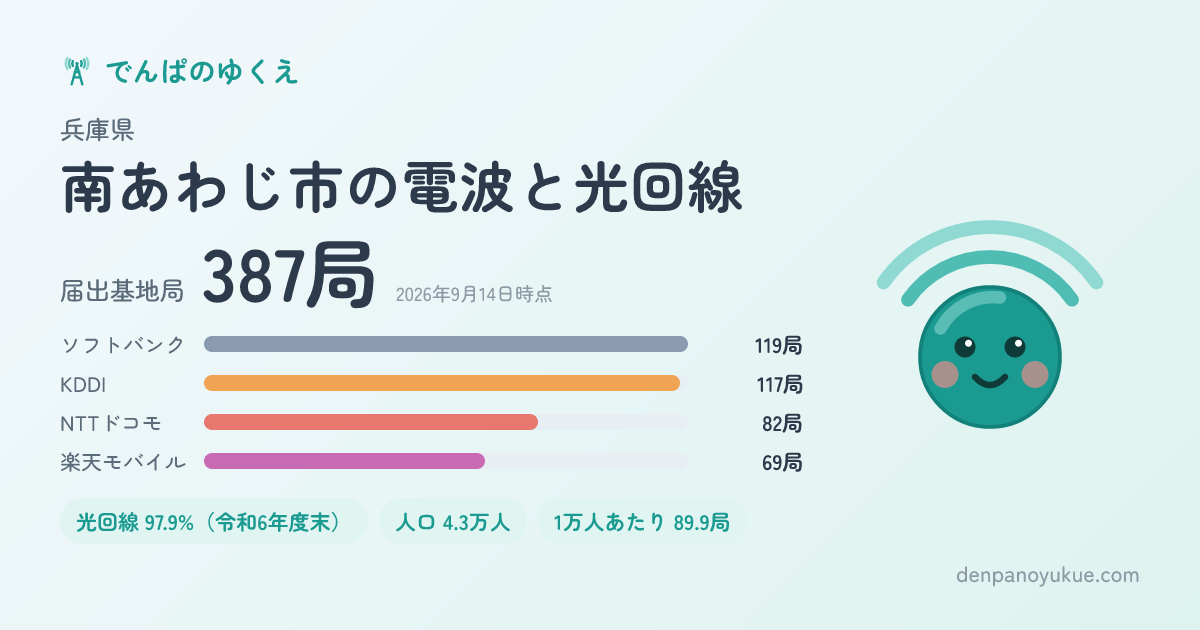 でんぱのゆくえ

兵庫県

南あわじ市の電波と光回線

届出基地局 387局 2026年9月14日時点

ソフトバンク 119局
KDDI 117局
NTTドコモ 82局
楽天モバイル 69局

光回線 97.9%（令和6年度末）

人口 4.3万人

1万人あたり 89.9局

denpanoyukue.com